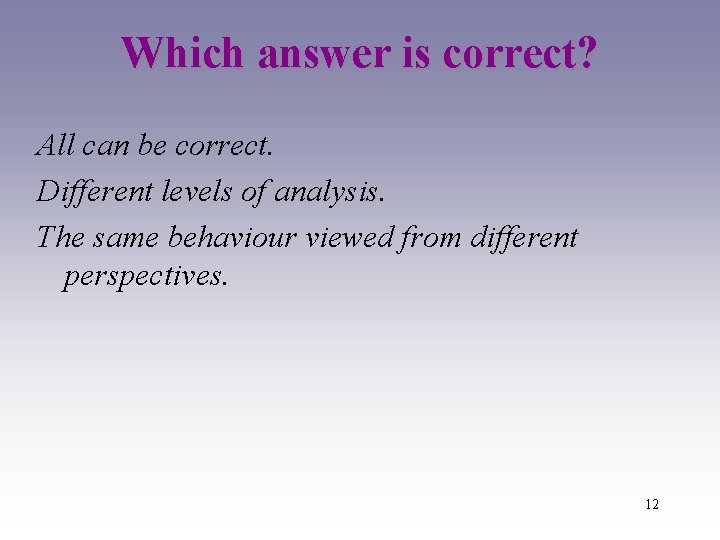 Which answer is correct?

All can be correct.

Different levels of analysis.

The same behaviour viewed from different perspectives.

12